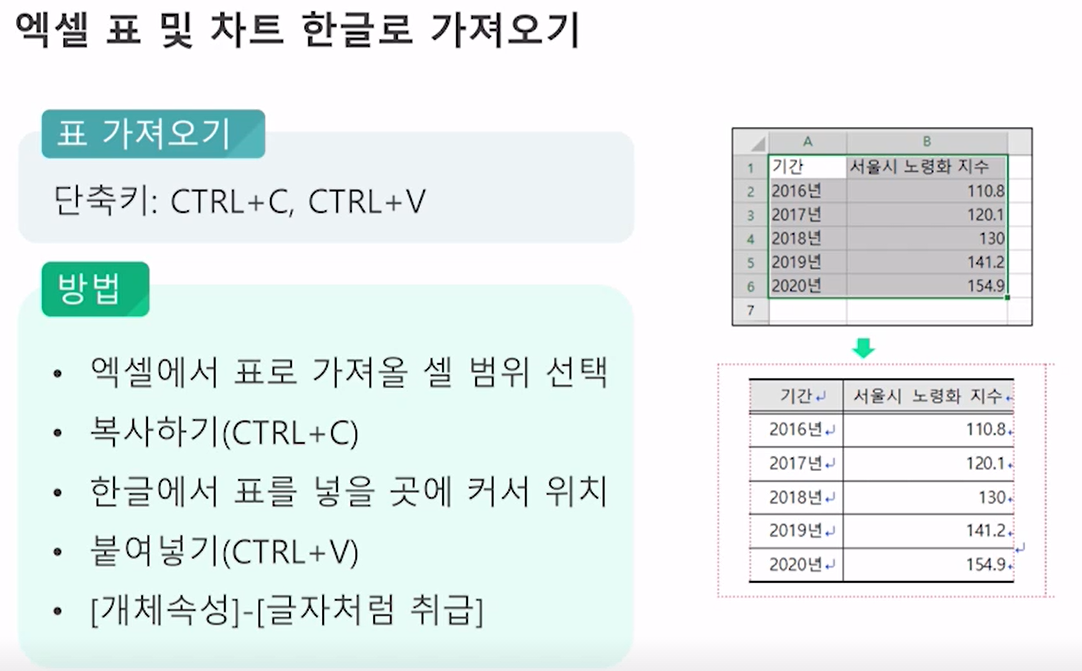 엑셀 표 및 차트 한글로 가져오기

표 가져오기

단축키: CTRL+C, CTRL+V

방법

• 엑셀에서 표로 가져올 셀 범위 선택
• 복사하기(CTRL+C)
• 한글에서 표를 넣을 곳에 커서 위치
• 붙여넣기(CTRL+V)
• [개체속성]-[글자처럼 취급]

| | A | B |
|---|---|---|
| 1 | 기간 | 서울시 노령화 지수 |
| 2 | 2016년 | 110.8 |
| 3 | 2017년 | 120.1 |
| 4 | 2018년 | 130 |
| 5 | 2019년 | 141.2 |
| 6 | 2020년 | 154.9 |
| 7 | | |

| 기간 | 서울시 노령화 지수 |
|---|---|
| 2016년 | 110.8 |
| 2017년 | 120.1 |
| 2018년 | 130 |
| 2019년 | 141.2 |
| 2020년 | 154.9 |